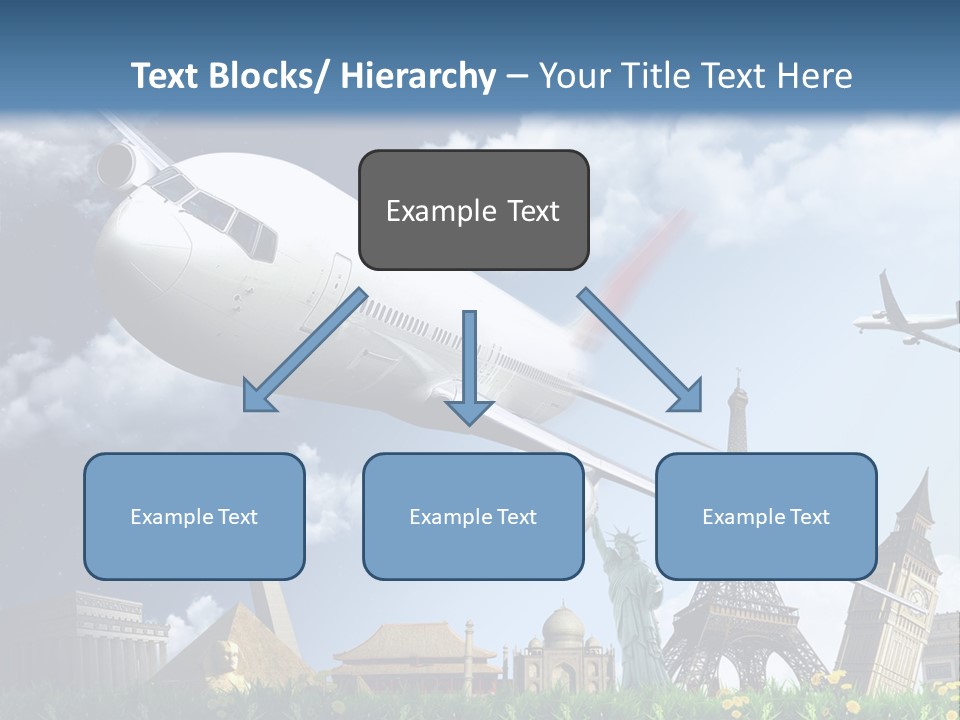 Text Blocks/ Hierarchy – Your Title Text Here

Example Text

Example Text

Example Text

Example Text